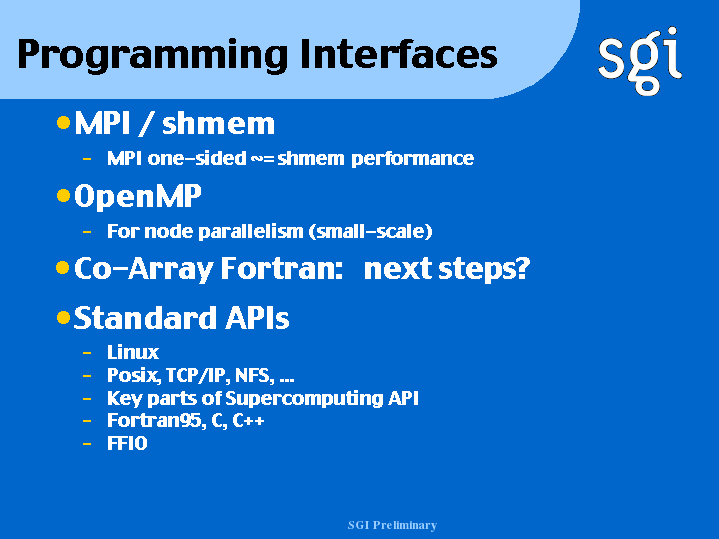 Programming Interfaces

sgi

• MPI / shmem
 – MPI one-sided ~= shmem performance

• OpenMP
 – For node parallelism (small-scale)

• Co-Array Fortran: next steps?

• Standard APIs
 – Linux
 – Posix, TCP/IP, NFS, ...
 – Key parts of Supercomputing API
 – Fortran95, C, C++
 – FFIO

SGI Preliminary